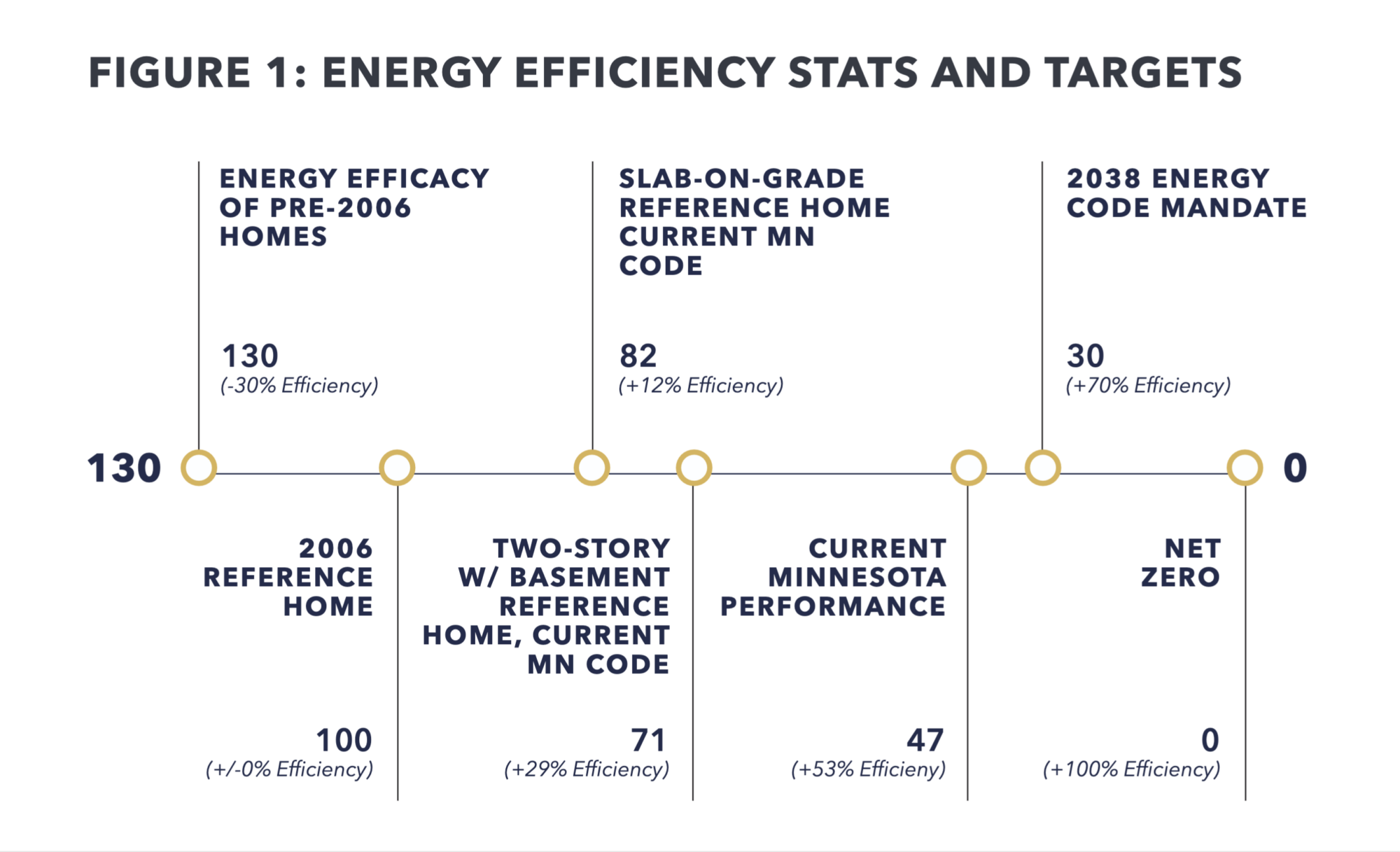 FIGURE 1: ENERGY EFFICIENCY STATS AND TARGETS

ENERGY EFFICACY OF PRE-2006 HOMES

130
(-30% Efficiency)

SLAB-ON-GRADE REFERENCE HOME CURRENT MN CODE

82
(+12% Efficiency)

2038 ENERGY CODE MANDATE

30
(+70% Efficiency)

130

0

2006 REFERENCE HOME

100
(+/-0% Efficiency)

TWO-STORY W/ BASEMENT REFERENCE HOME, CURRENT MN CODE

71
(+29% Efficiency)

CURRENT MINNESOTA PERFORMANCE

47
(+53% Efficieny)

NET ZERO

0
(+100% Efficiency)